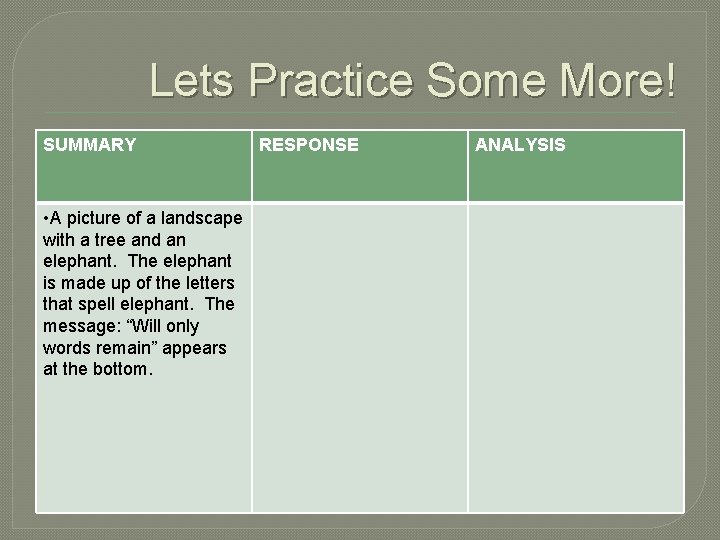 Lets Practice Some More!

| SUMMARY | RESPONSE | ANALYSIS |
|---|---|---|
| •A picture of a landscape with a tree and an elephant. The elephant is made up of the letters that spell elephant. The message: “Will only words remain” appears at the bottom. | | |